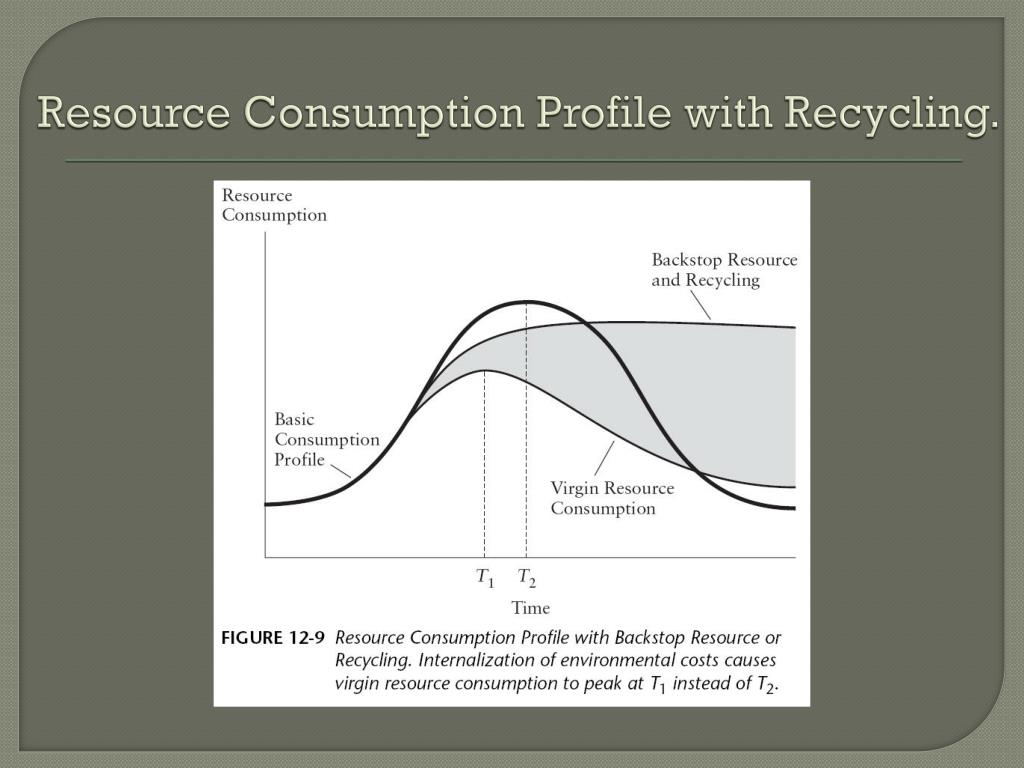 Resource Consumption Profile with Recycling.

Resource Consumption

Backstop Resource and Recycling

Basic Consumption Profile

Virgin Resource Consumption

$T_1$ $T_2$

Time

FIGURE 12-9 Resource Consumption Profile with Backstop Resource or Recycling. Internalization of environmental costs causes virgin resource consumption to peak at $T_1$ instead of $T_2$.